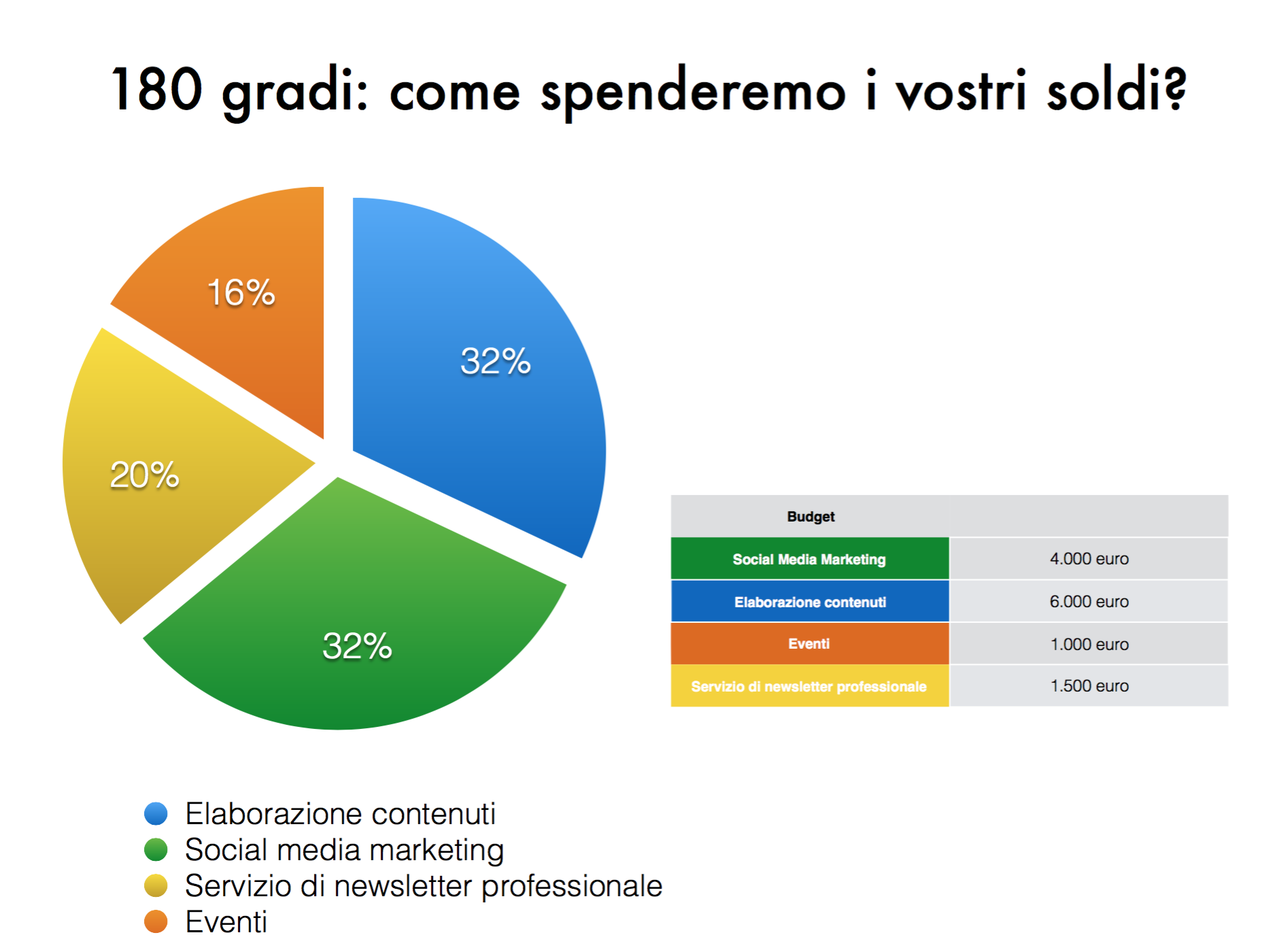 180 gradi: come spenderemo i vostri soldi?

16%

32%

20%

32%

| Budget | |
|---|---|
| Social Media Marketing | 4.000 euro |
| Elaborazione contenuti | 6.000 euro |
| Eventi | 1.000 euro |
| Servizio di newsletter professionale | 1.500 euro |

Elaborazione contenuti
Social media marketing
Servizio di newsletter professionale
Eventi